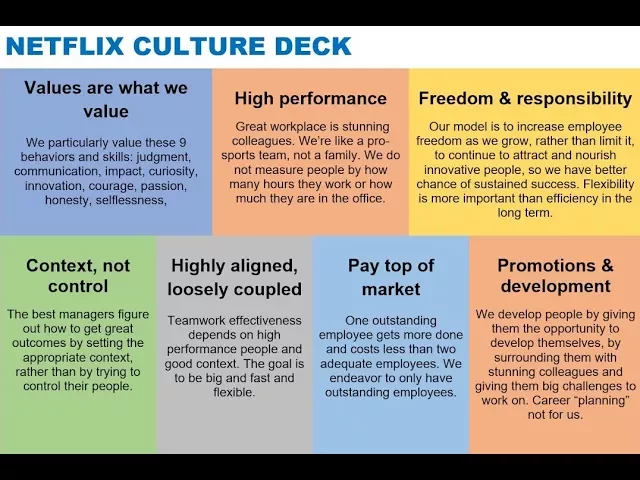 NETFLIX CULTURE DECK

Values are what we value

We particularly value these 9 behaviors and skills: judgment, communication, impact, curiosity, innovation, courage, passion, honesty, selflessness,

High performance

Great workplace is stunning colleagues. We're like a pro-sports team, not a family. We do not measure people by how many hours they work or how much they are in the office.

Freedom & responsibility

Our model is to increase employee freedom as we grow, rather than limit it, to continue to attract and nourish innovative people, so we have better chance of sustained success. Flexibility is more important than efficiency in the long term.

Context, not control

The best managers figure out how to get great outcomes by setting the appropriate context, rather than by trying to control their people.

Highly aligned, loosely coupled

Teamwork effectiveness depends on high performance people and good context. The goal is to be big and fast and flexible.

Pay top of market

One outstanding employee gets more done and costs less than two adequate employees. We endeavor to only have outstanding employees.

Promotions & development

We develop people by giving them the opportunity to develop themselves, by surrounding them with stunning colleagues and giving them big challenges to work on. Career "planning" not for us.